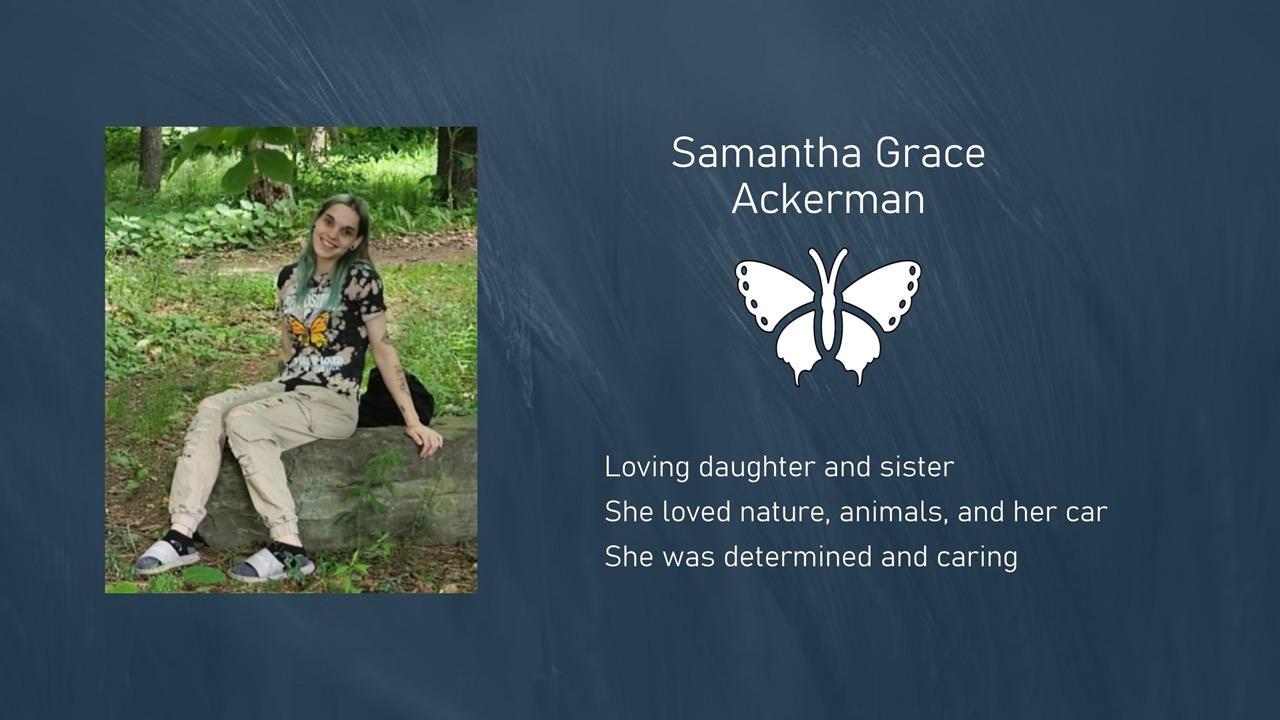 Samantha Grace Ackerman

Loving daughter and sister
She loved nature, animals, and her car
She was determined and caring